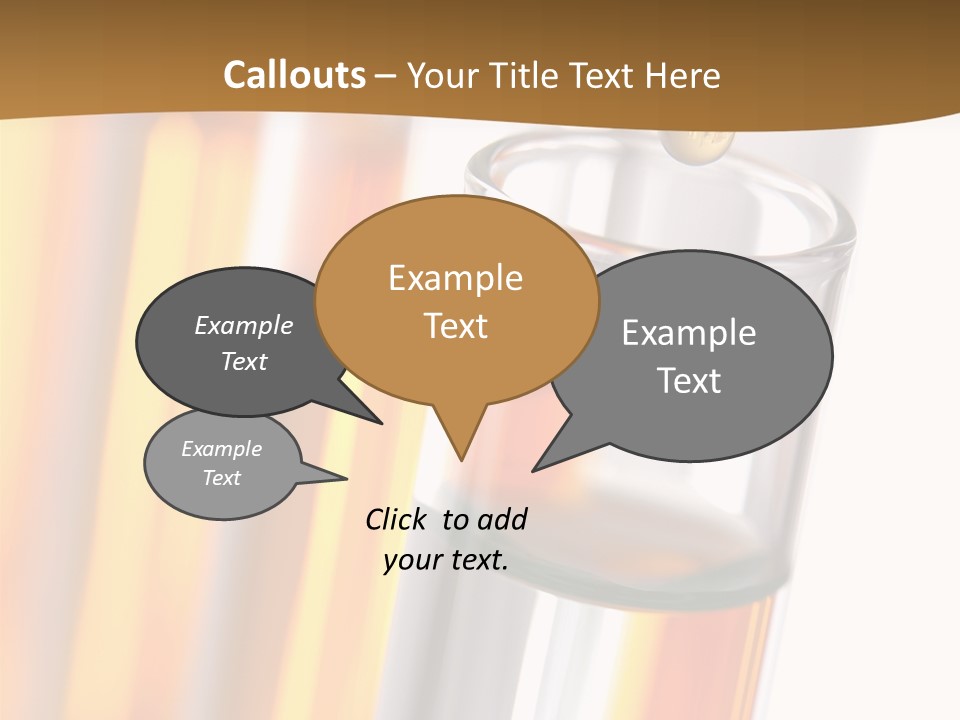 Callouts – Your Title Text Here

Example Text

Example Text

Example Text

Example Text

Click to add your text.